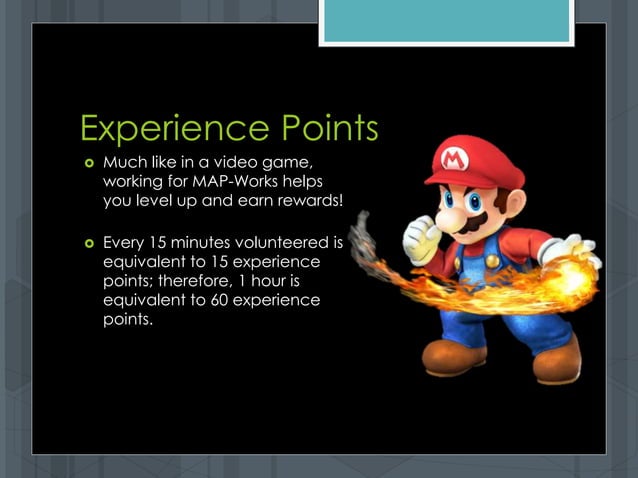 Experience Points

Much like in a video game, working for MAP-Works helps you level up and earn rewards!

Every 15 minutes volunteered is equivalent to 15 experience points; therefore, 1 hour is equivalent to 60 experience points.

M